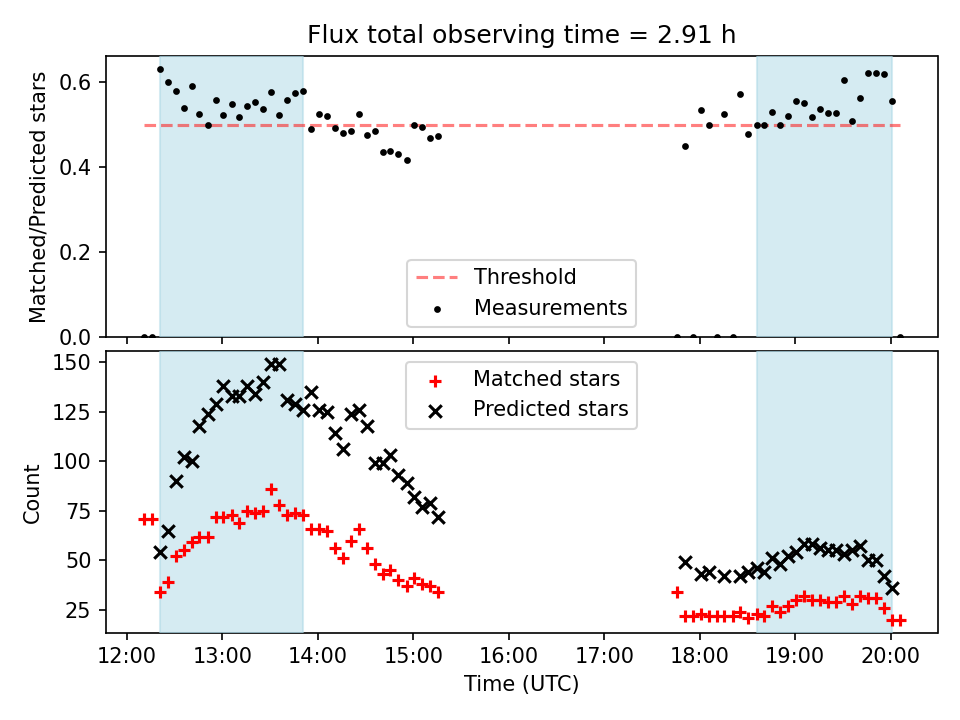 Flux total observing time = 2.91 h

Matched/Predicted stars

0.6
0.4
0.2
0.0

Threshold
Measurements

Count

150
125
100
75
50
25

Matched stars
Predicted stars

12:00
13:00
14:00
15:00
16:00
17:00
18:00
19:00
20:00

Time (UTC)